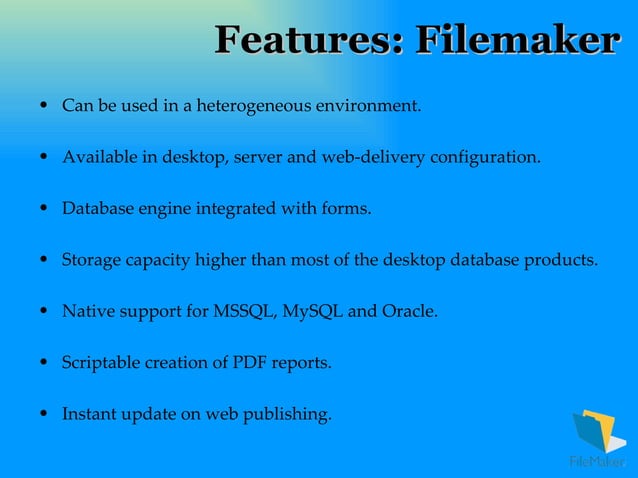 Features: Filemaker

• Can be used in a heterogeneous environment.

• Available in desktop, server and web-delivery configuration.

• Database engine integrated with forms.

• Storage capacity higher than most of the desktop database products.

• Native support for MSSQL, MySQL and Oracle.

• Scriptable creation of PDF reports.

• Instant update on web publishing.

FileMaker